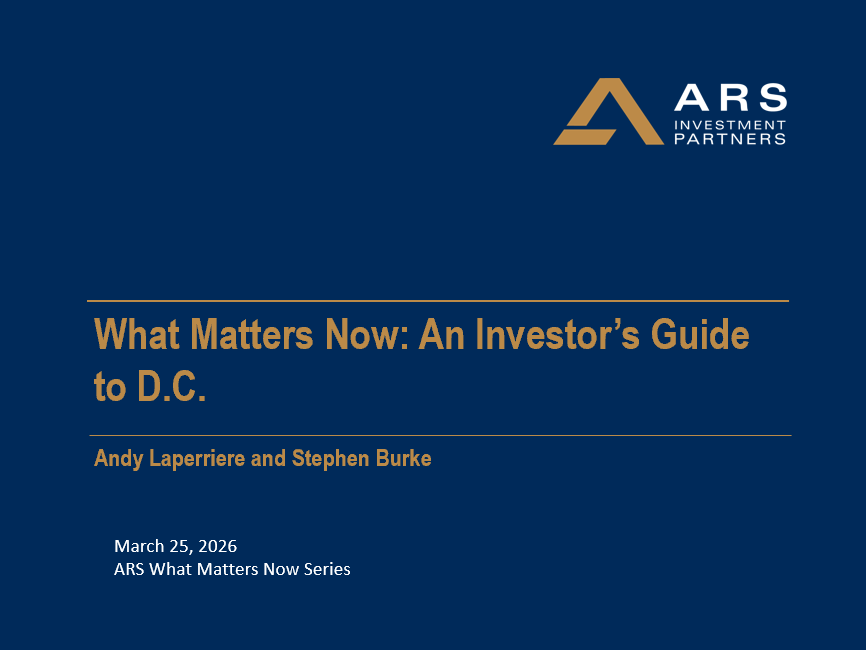 ARS
INVESTMENT
PARTNERS

What Matters Now: An Investor's Guide to D.C.

Andy Laperriere and Stephen Burke

March 25, 2026
ARS What Matters Now Series